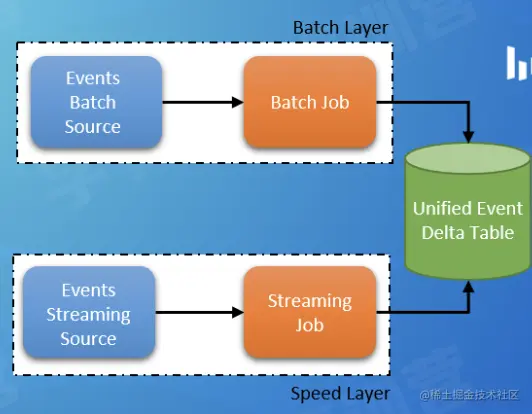 Batch Layer

Events Batch Source

Batch Job

Unified Event Delta Table

Events Streaming Source

Streaming Job

Speed Layer

@稀土掘金技术社区